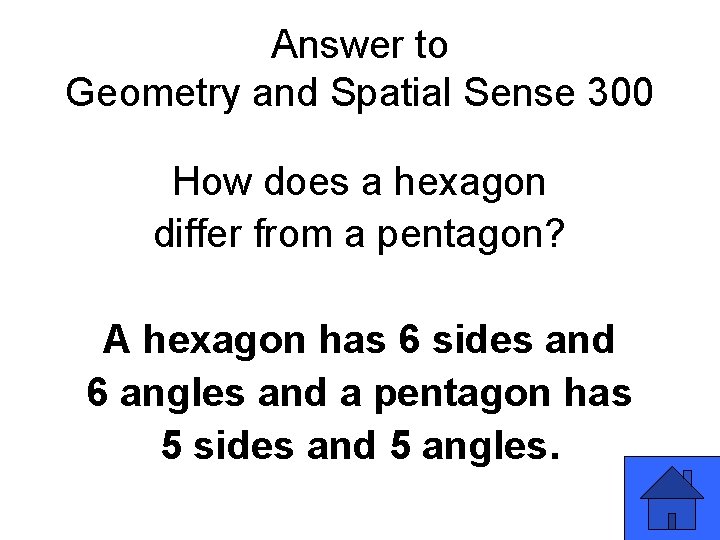 Answer to
Geometry and Spatial Sense 300

How does a hexagon differ from a pentagon?

A hexagon has 6 sides and 6 angles and a pentagon has 5 sides and 5 angles.